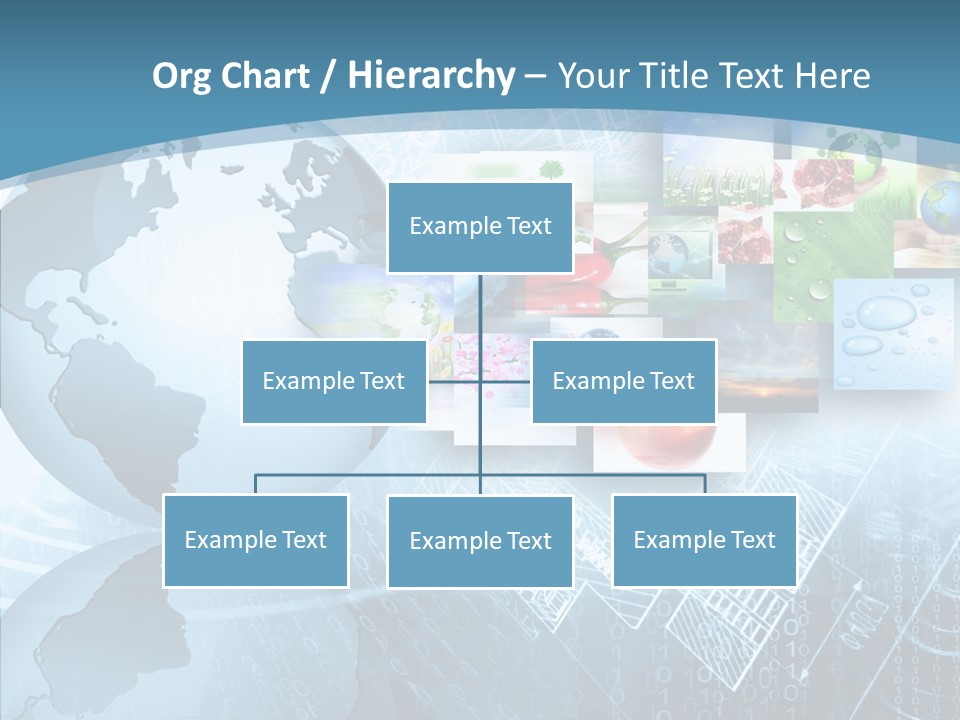 Org Chart / Hierarchy – Your Title Text Here

Example Text

Example Text

Example Text

Example Text

Example Text

Example Text